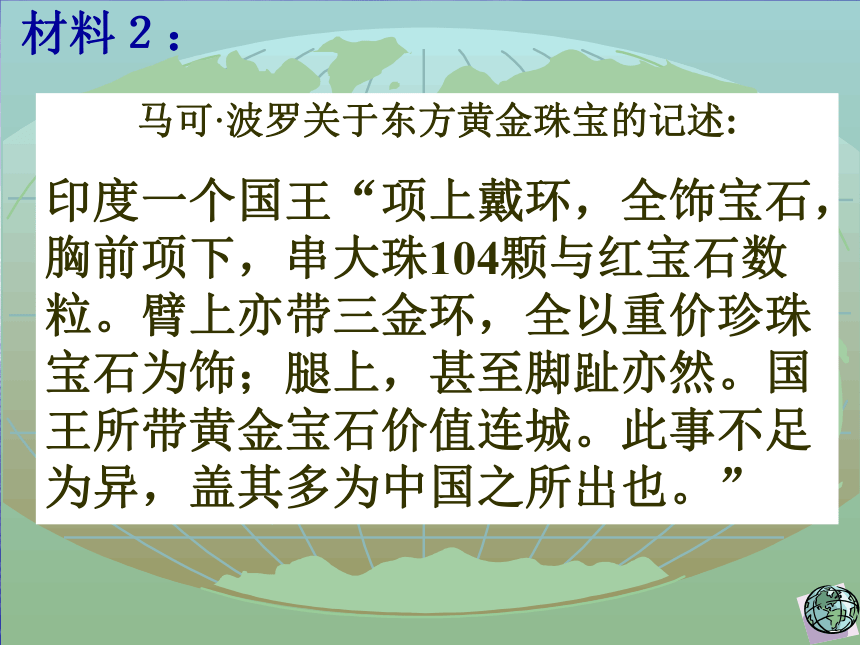 材料 2：

马可·波罗关于东方黄金珠宝的记述：

印度一个国王“项上戴环，全饰宝石，胸前项下，串大珠104颗与红宝石数粒。臂上亦带三金环，全以重价珍珠宝石为饰；腿上，甚至脚趾亦然。国王所带黄金宝石价值连城。此事不足为异，盖其多为中国之所出也。”